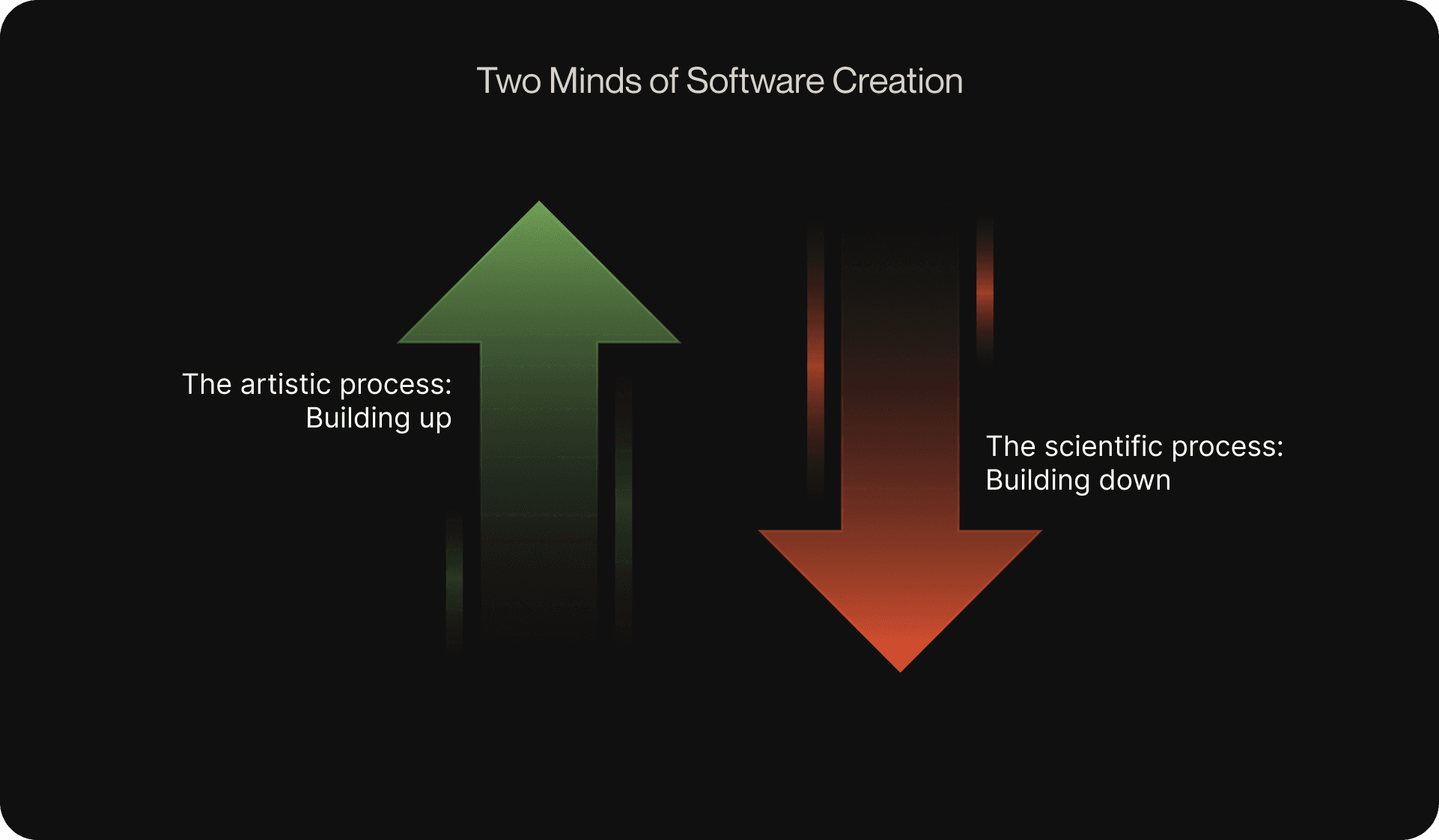 Two Minds of Software Creation

The artistic process:
Building up

The scientific process:
Building down